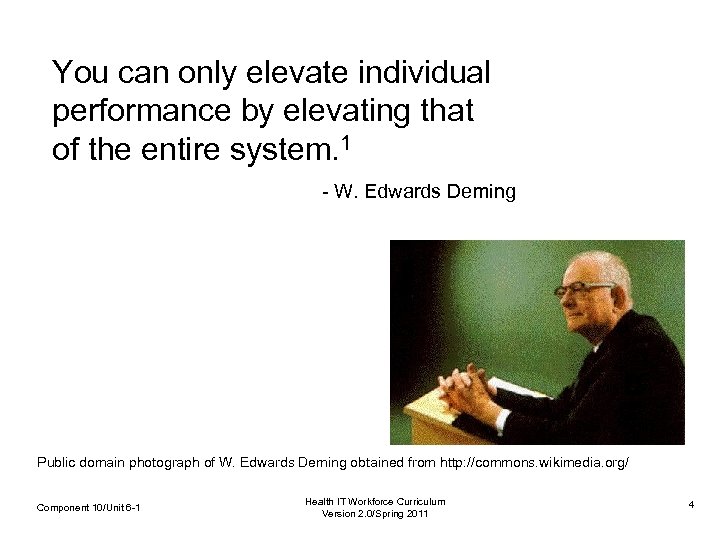 You can only elevate individual performance by elevating that of the entire system.$^1$

- W. Edwards Deming

Public domain photograph of W. Edwards Deming obtained from http://commons.wikimedia.org/

Component 10/Unit 6-1

Health IT Workforce Curriculum
Version 2.0/Spring 2011

4